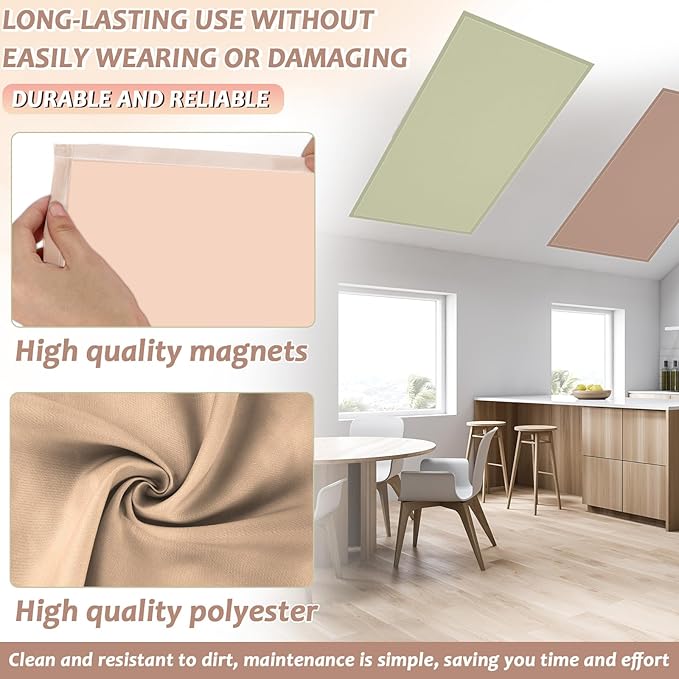 LONG-LASTING USE WITHOUT EASILY WEARING OR DAMAGING

DURABLE AND RELIABLE

High quality magnets

High quality polyester

Clean and resistant to dirt, maintenance is simple, saving you time and effort